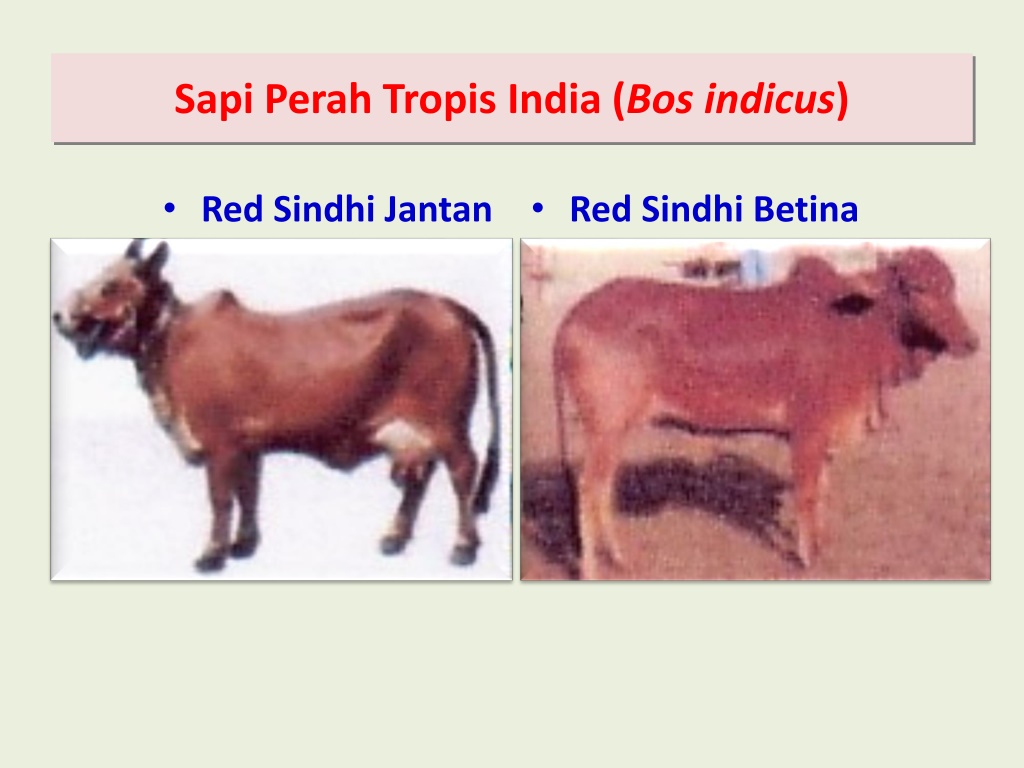 Sapi Perah Tropis India (Bos indicus)

• Red Sindhi Jantan

• Red Sindhi Betina